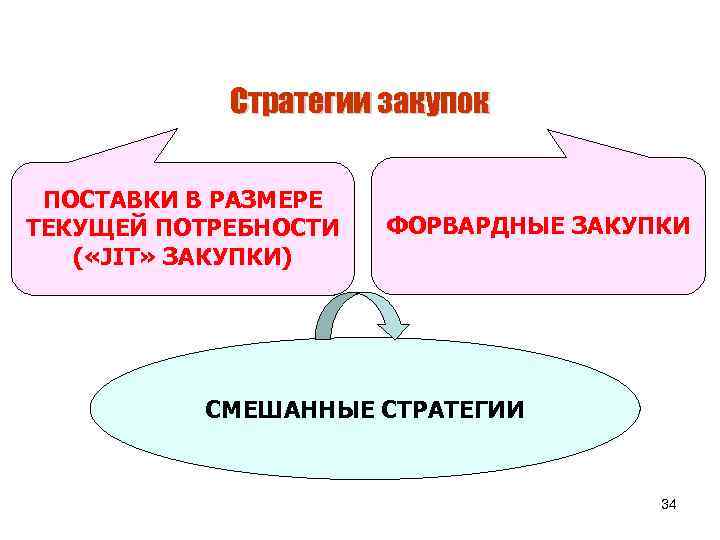 Стратегии закупок

ПОСТАВКИ В РАЗМЕРЕ ТЕКУЩЕЙ ПОТРЕБНОСТИ («JIT» ЗАКУПКИ)

ФОРВАРДНЫЕ ЗАКУПКИ

СМЕШАННЫЕ СТРАТЕГИИ

34